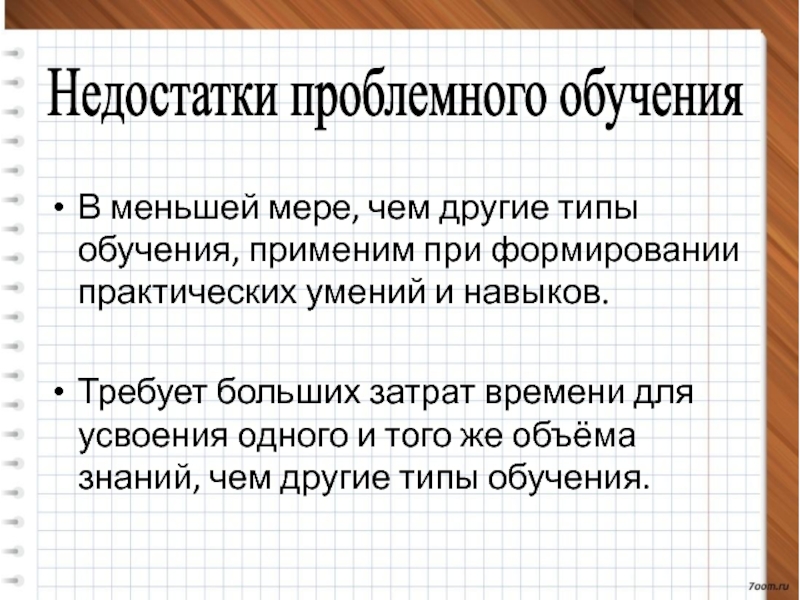 Недостатки проблемного обучения

• В меньшей мере, чем другие типы обучения, применим при формировании практических умений и навыков.

• Требует больших затрат времени для усвоения одного и того же объёма знаний, чем другие типы обучения.

7oom.ru